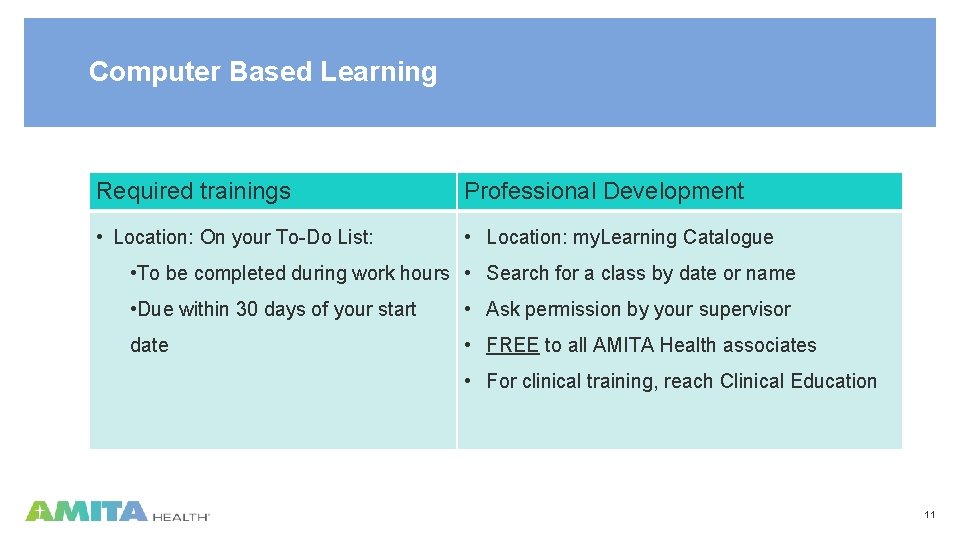 Computer Based Learning

| Required trainings | Professional Development |
|---|---|
| • Location: On your To-Do List: •To be completed during work hours •Due within 30 days of your start date | • Location: myLearning Catalogue • Search for a class by date or name • Ask permission by your supervisor • FREE to all AMITA Health associates • For clinical training, reach Clinical Education |

AMITA HEALTH

11